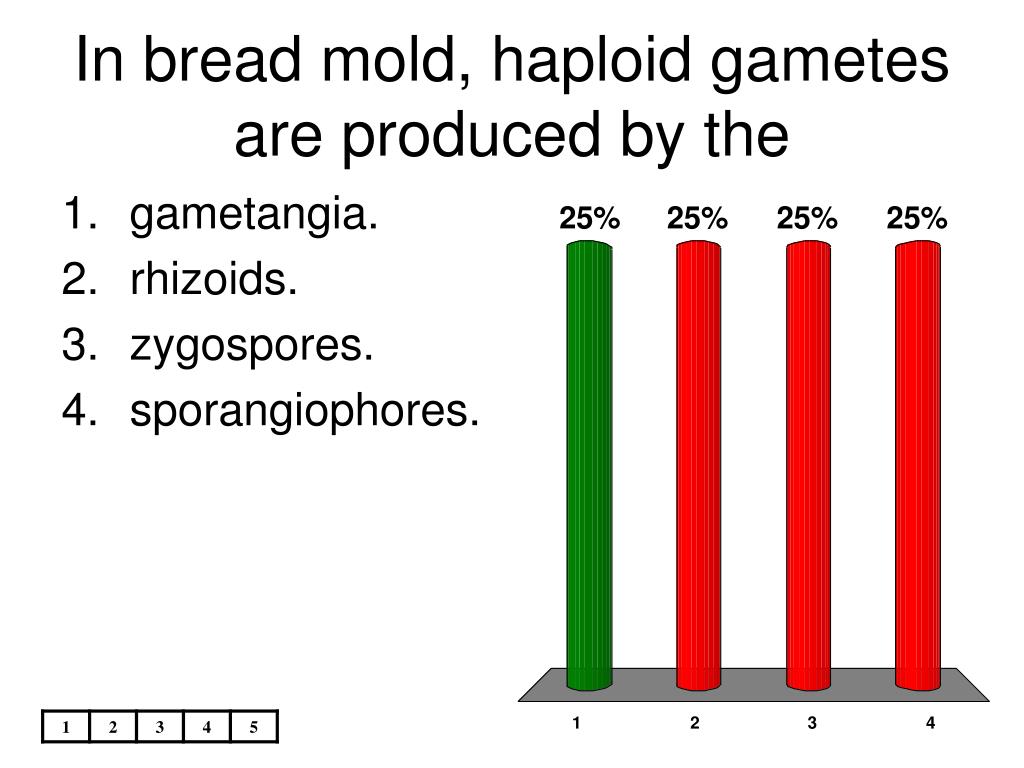 In bread mold, haploid gametes are produced by the

1. gametangia.
2. rhizoids.
3. zygospores.
4. sporangiophores.

25%
25%
25%
25%

1
2
3
4

| 1 | 2 | 3 | 4 | 5 |
|---|---|---|---|---|